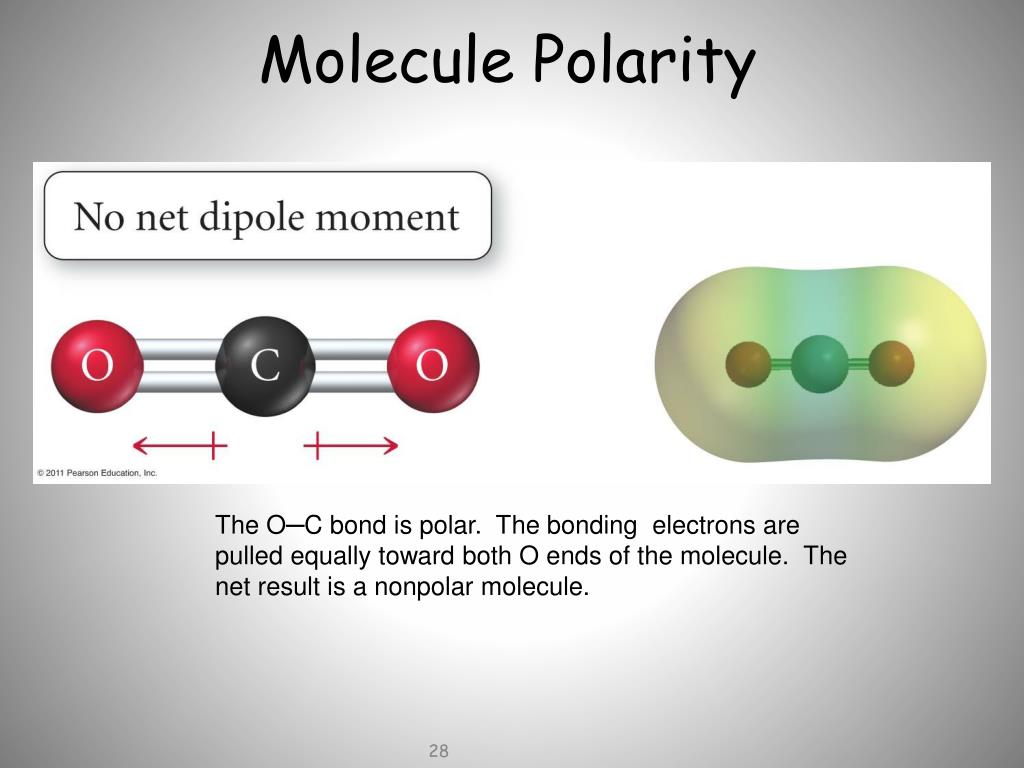 Molecule Polarity

No net dipole moment

O C O

© 2011 Pearson Education, Inc.

The O─C bond is polar. The bonding electrons are pulled equally toward both O ends of the molecule. The net result is a nonpolar molecule.

28